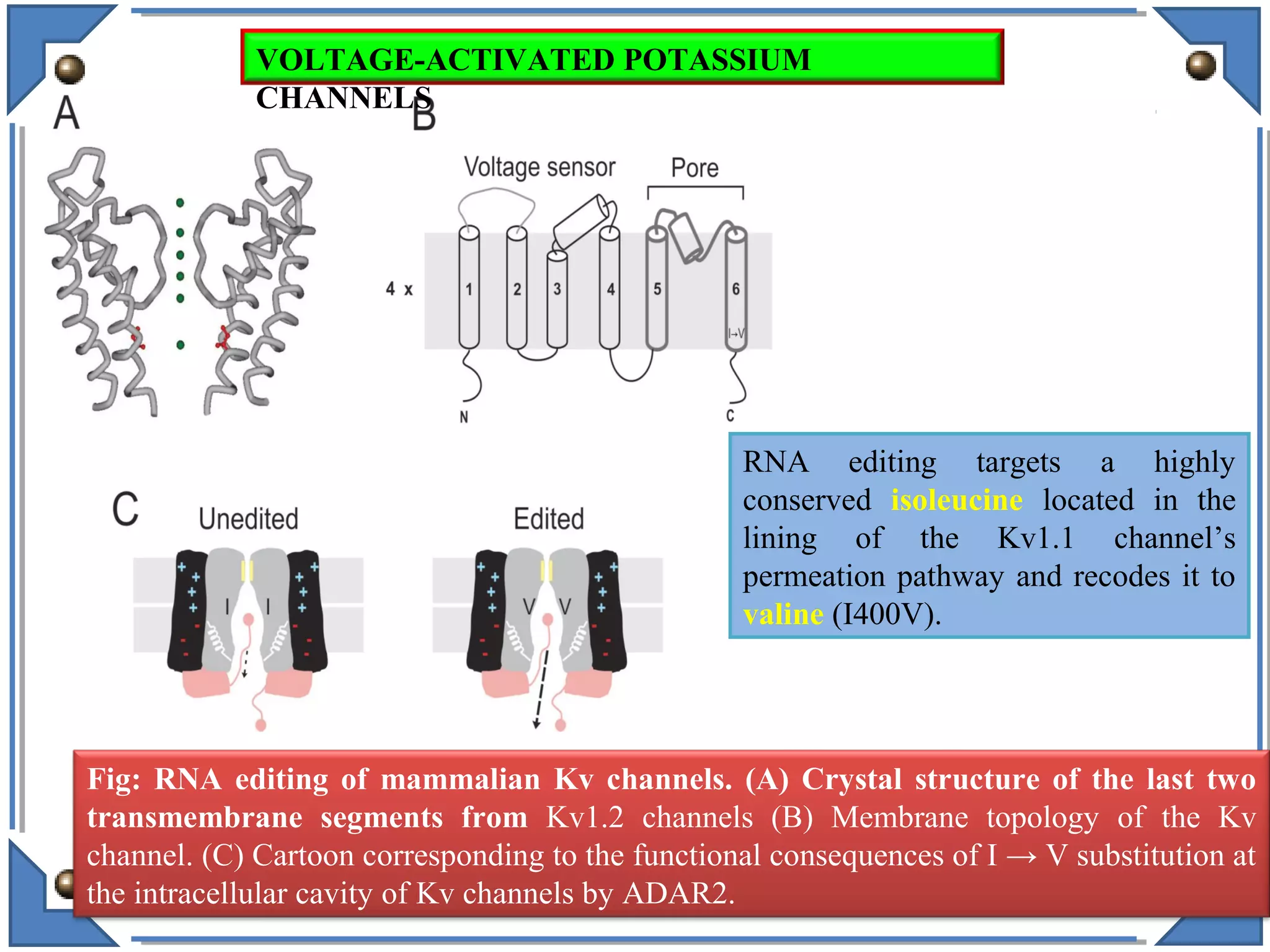 VOLTAGE-ACTIVATED POTASSIUM CHANNELS

A

B

Voltage sensor

Pore

4 x

1

2

3

4

5

6

I→V

N

C

C

Unedited

Edited

I

I

V

V

RNA editing targets a highly conserved isoleucine located in the lining of the Kv1.1 channel's permeation pathway and recodes it to valine (I400V).

Fig: RNA editing of mammalian Kv channels. (A) Crystal structure of the last two transmembrane segments from Kv1.2 channels (B) Membrane topology of the Kv channel. (C) Cartoon corresponding to the functional consequences of I → V substitution at the intracellular cavity of Kv channels by ADAR2.